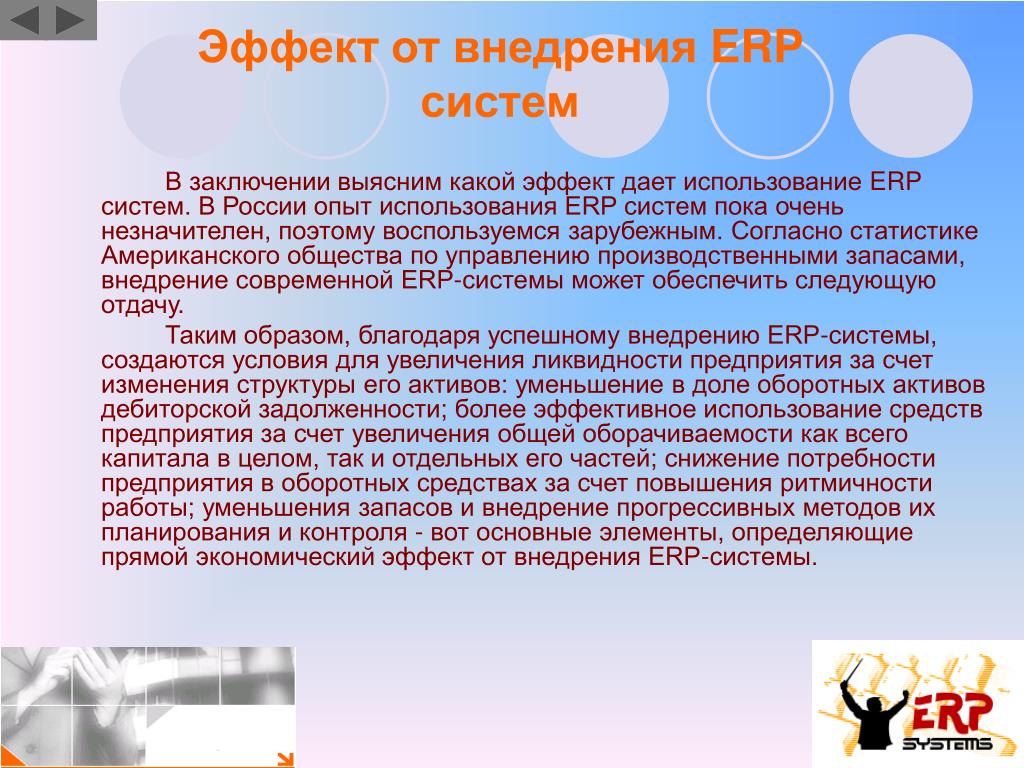 Эффект от внедрения ERP систем

В заключении выясним какой эффект дает использование ERP систем. В России опыт использования ERP систем пока очень незначителен, поэтому воспользуемся зарубежным. Согласно статистике Американского общества по управлению производственными запасами, внедрение современной ERP-системы может обеспечить следующую отдачу.

Таким образом, благодаря успешному внедрению ERP-системы, создаются условия для увеличения ликвидности предприятия за счет изменения структуры его активов: уменьшение в доле оборотных активов дебиторской задолженности; более эффективное использование средств предприятия за счет увеличения общей оборачиваемости как всего капитала в целом, так и отдельных его частей; снижение потребности предприятия в оборотных средствах за счет повышения ритмичности работы; уменьшения запасов и внедрение прогрессивных методов их планирования и контроля - вот основные элементы, определяющие прямой экономический эффект от внедрения ERP-системы.

ERP SYSTEMS